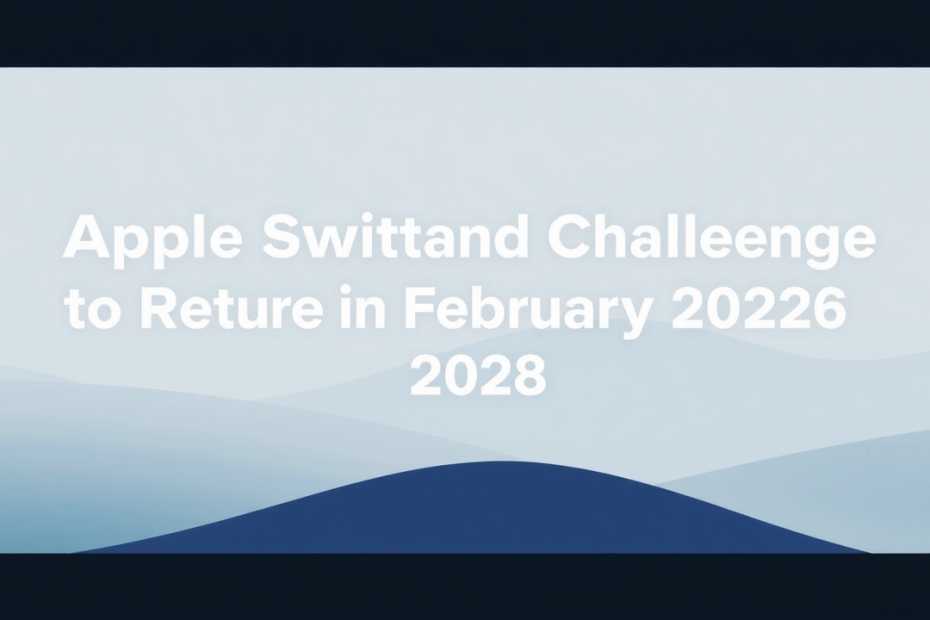 Apple Swittand Challeenge to Reture in February 20226 2028